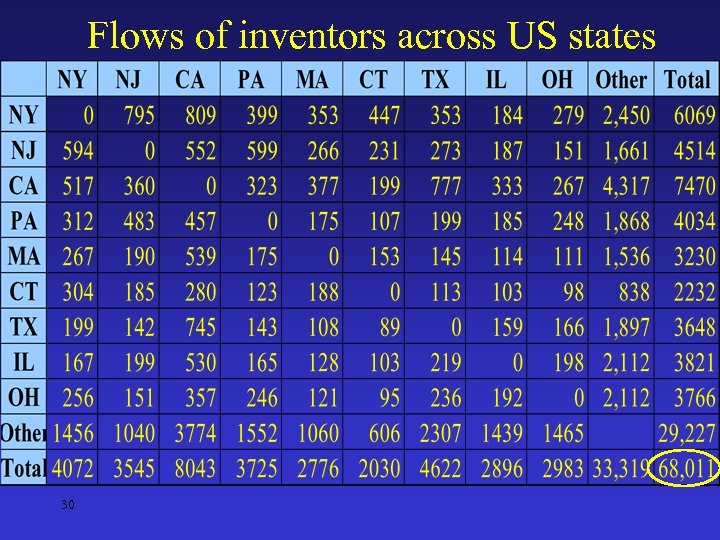 Flows of inventors across US states

| | NY | NJ | CA | PA | MA | CT | TX | IL | OH | Other | Total |
|---|---|---|---|---|---|---|---|---|---|---|---|
| NY | 0 | 795 | 809 | 399 | 353 | 447 | 353 | 184 | 279 | 2,450 | 6069 |
| NJ | 594 | 0 | 552 | 599 | 266 | 231 | 273 | 187 | 151 | 1,661 | 4514 |
| CA | 517 | 360 | 0 | 323 | 377 | 199 | 777 | 333 | 267 | 4,317 | 7470 |
| PA | 312 | 483 | 457 | 0 | 175 | 107 | 199 | 185 | 248 | 1,868 | 4034 |
| MA | 267 | 190 | 539 | 175 | 0 | 153 | 145 | 114 | 111 | 1,536 | 3230 |
| CT | 304 | 185 | 280 | 123 | 188 | 0 | 113 | 103 | 98 | 838 | 2232 |
| TX | 199 | 142 | 745 | 143 | 108 | 89 | 0 | 159 | 166 | 1,897 | 3648 |
| IL | 167 | 199 | 530 | 165 | 128 | 103 | 219 | 0 | 198 | 2,112 | 3821 |
| OH | 256 | 151 | 357 | 246 | 121 | 95 | 236 | 192 | 0 | 2,112 | 3766 |
| Other | 1456 | 1040 | 3774 | 1552 | 1060 | 606 | 2307 | 1439 | 1465 | | 29,227 |
| Total | 4072 | 3545 | 8043 | 3725 | 2776 | 2030 | 4622 | 2896 | 2983 | 33,319 | 68,011 |

30